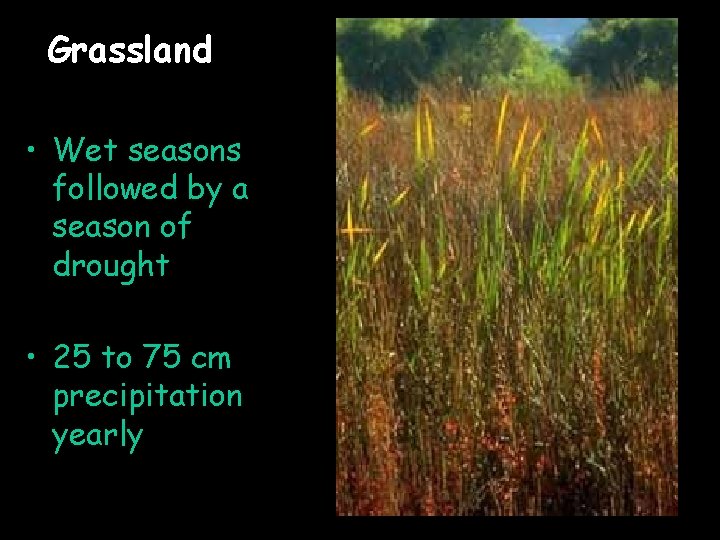 Grassland

• Wet seasons followed by a season of drought

• 25 to 75 cm precipitation yearly